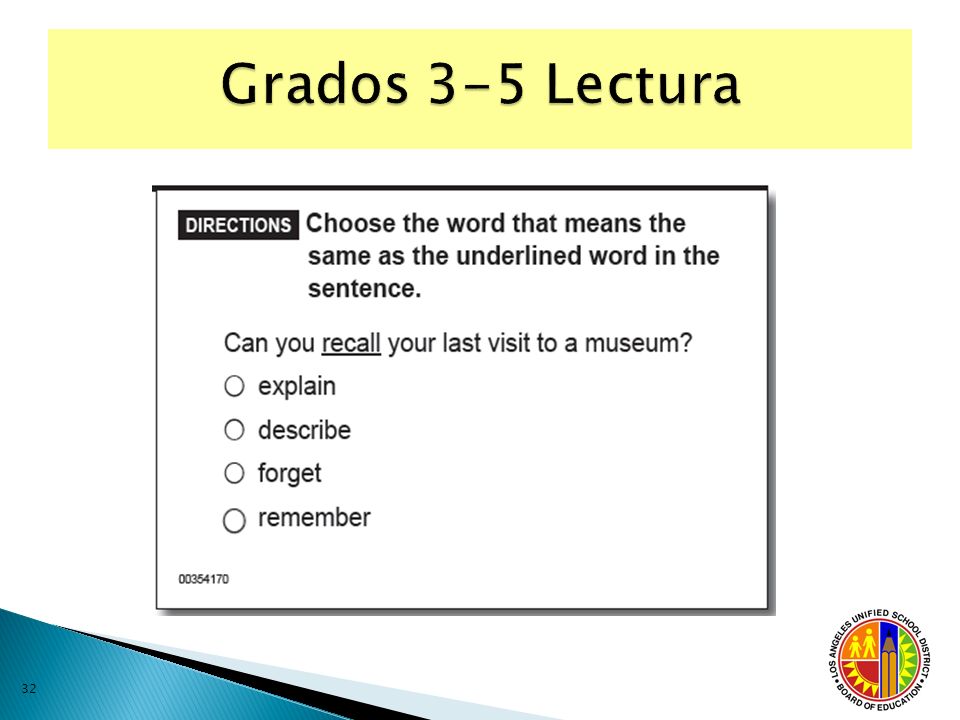 Grados 3-5 Lectura

DIRECTIONS Choose the word that means the same as the underlined word in the sentence.

Can you recall your last visit to a museum?

○ explain

○ describe

○ forget

○ remember

00354170

32

LOS ANGELES UNIFIED SCHOOL DISTRICT
BOARD OF EDUCATION